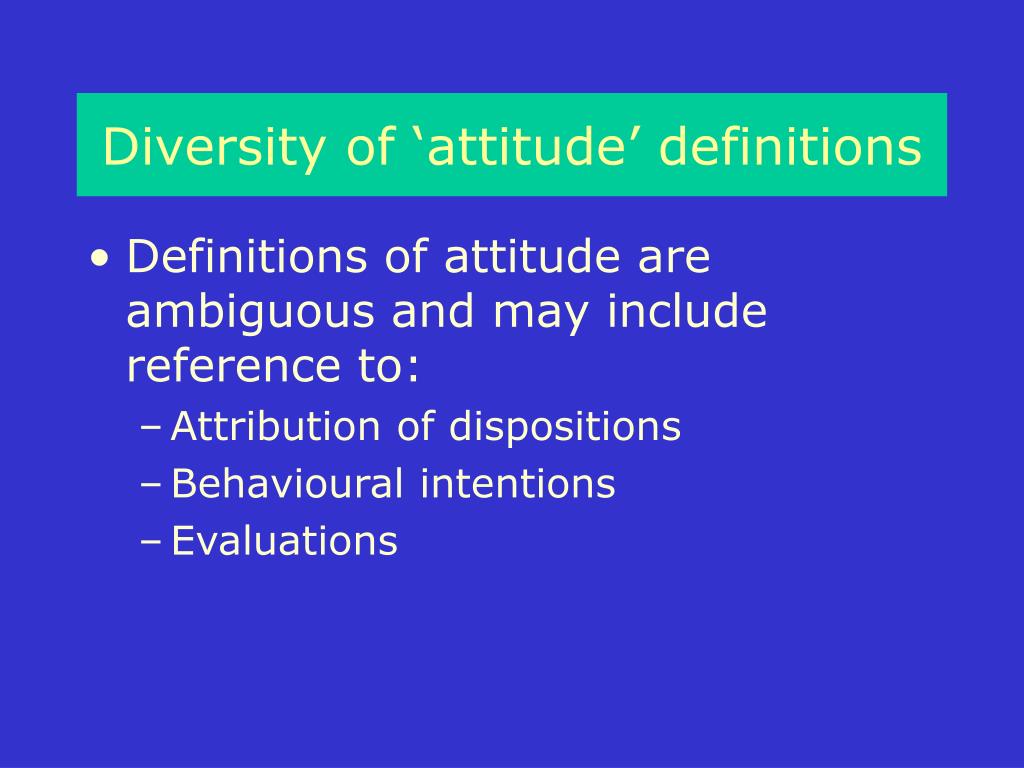 Diversity of ‘attitude’ definitions

• Definitions of attitude are ambiguous and may include reference to:
– Attribution of dispositions
– Behavioural intentions
– Evaluations